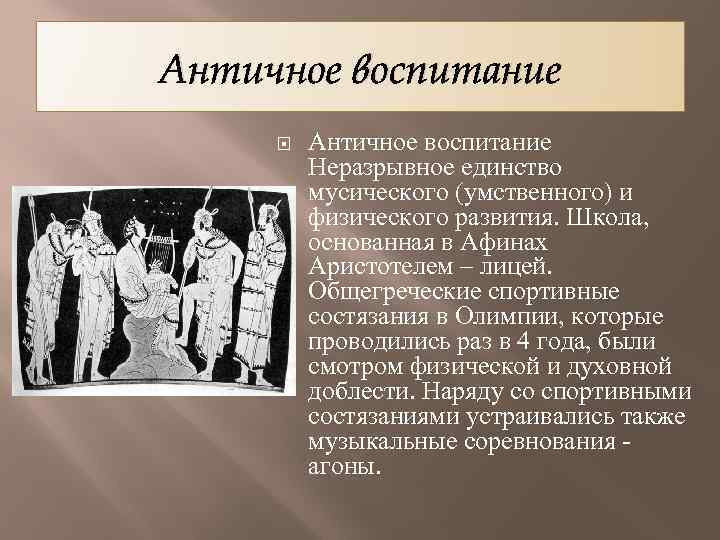 Античное воспитание

Античное воспитание Неразрывное единство мусического (умственного) и физического развития. Школа, основанная в Афинах Аристотелем – лицей. Общегреческие спортивные состязания в Олимпии, которые проводились раз в 4 года, были смотром физической и духовной доблести. Наряду со спортивными состязаниями устраивались также музыкальные соревнования - агоны.